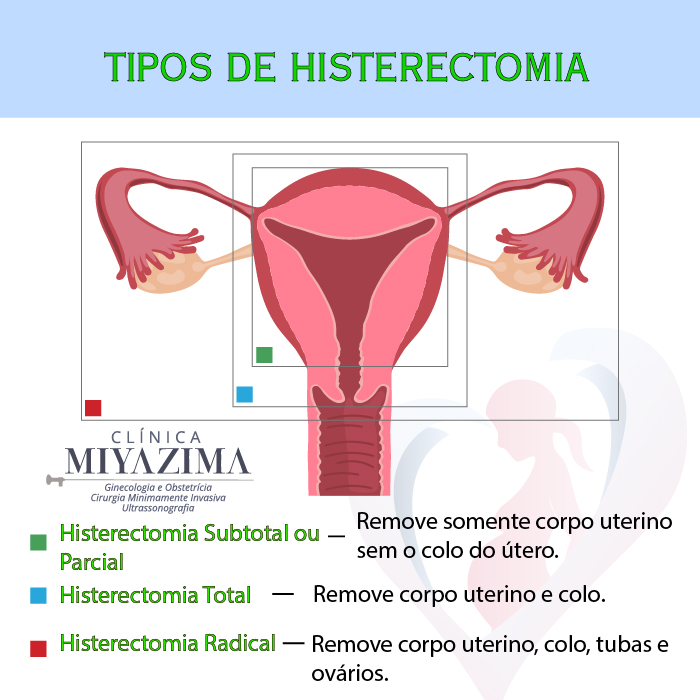 TIPOS DE HISTERECTOMIA

CLÍNICA
MIYAZIMA
Ginecologia e Obstetrícia
Cirurgia Minimamente Invasiva
Ultrassonografia

Histerectomia Subtotal ou Parcial — Remove somente corpo uterino sem o colo do útero.

Histerectomia Total — Remove corpo uterino e colo.

Histerectomia Radical — Remove corpo uterino, colo, tubas e ovários.